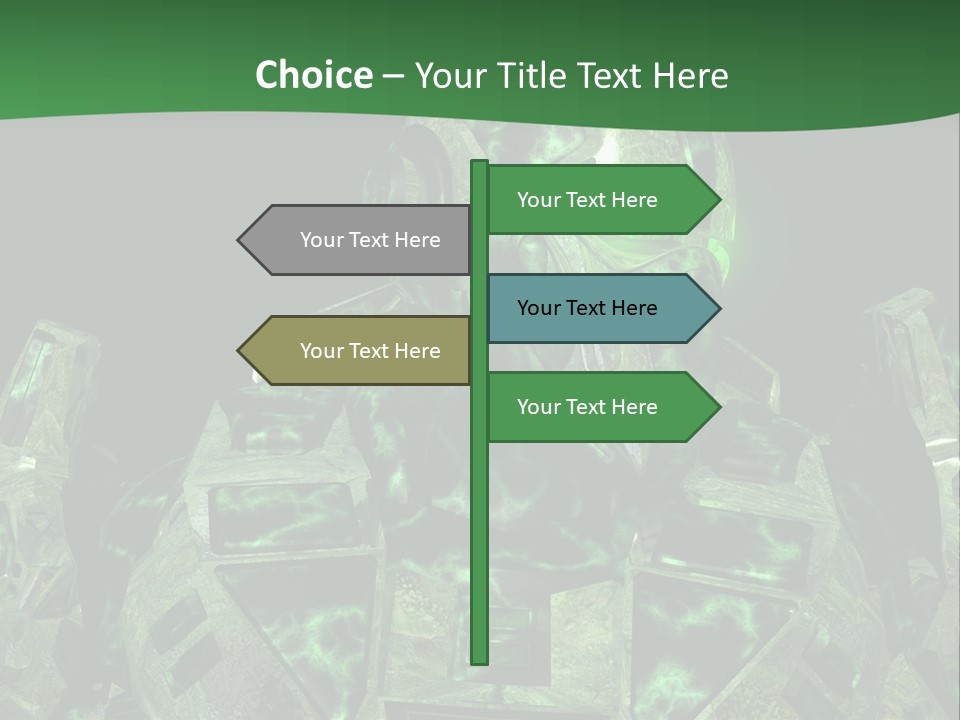 Choice – Your Title Text Here

Your Text Here

Your Text Here

Your Text Here

Your Text Here

Your Text Here